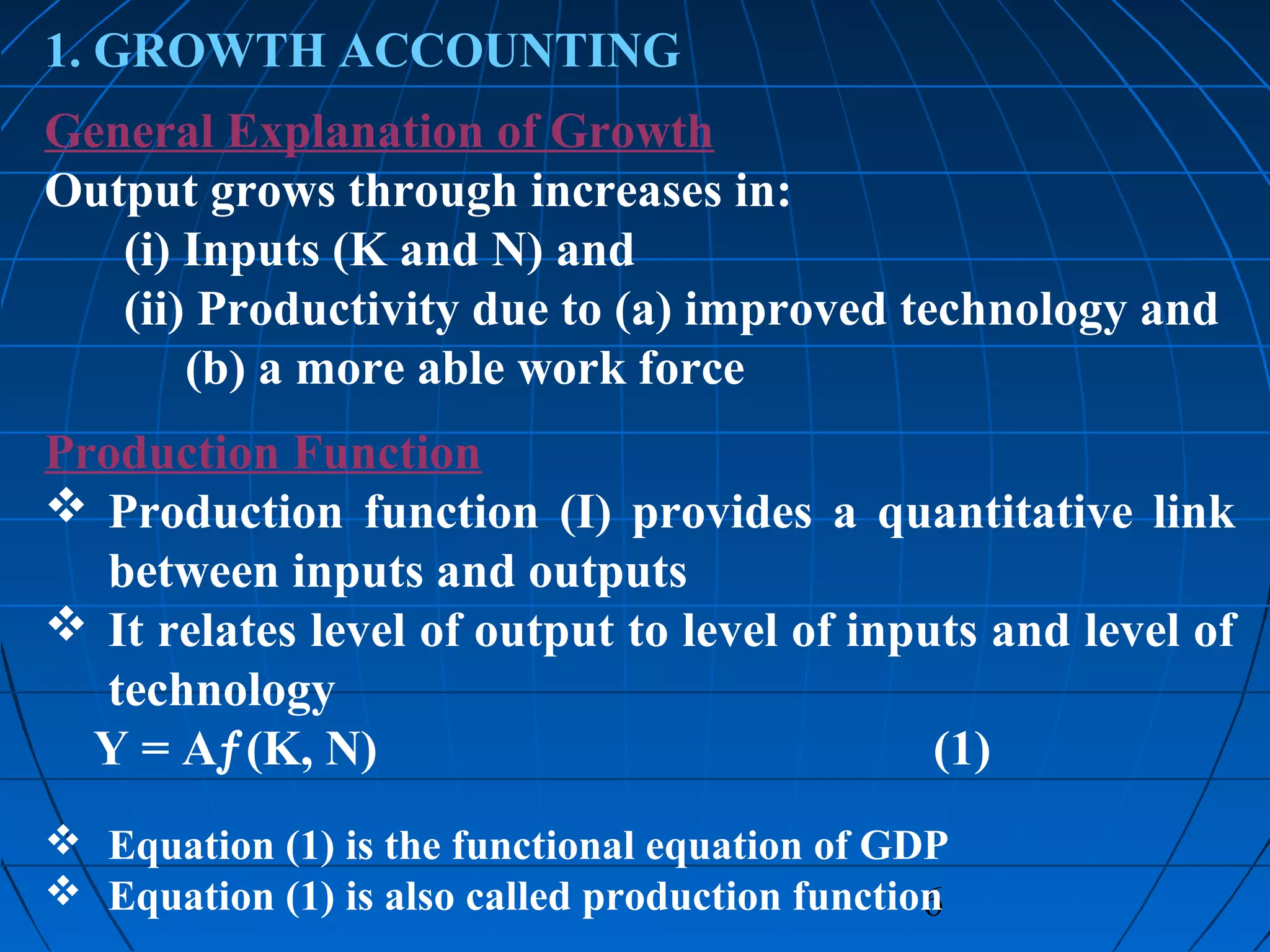 1. GROWTH ACCOUNTING

General Explanation of Growth

Output grows through increases in:

(i) Inputs (K and N) and

(ii) Productivity due to (a) improved technology and (b) a more able work force

Production Function

❖ Production function (I) provides a quantitative link between inputs and outputs

❖ It relates level of output to level of inputs and level of technology

$Y = Af(K, N)$ (1)

❖ Equation (1) is the functional equation of GDP

❖ Equation (1) is also called production function

6